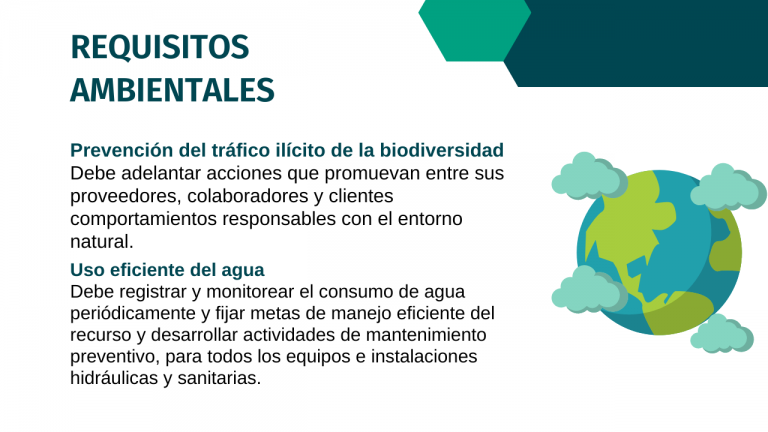 REQUISITOS AMBIENTALES

Prevención del tráfico ilícito de la biodiversidad
Debe adelantar acciones que promuevan entre sus proveedores, colaboradores y clientes comportamientos responsables con el entorno natural.

Uso eficiente del agua
Debe registrar y monitorear el consumo de agua periódicamente y fijar metas de manejo eficiente del recurso y desarrollar actividades de mantenimiento preventivo, para todos los equipos e instalaciones hidráulicas y sanitarias.